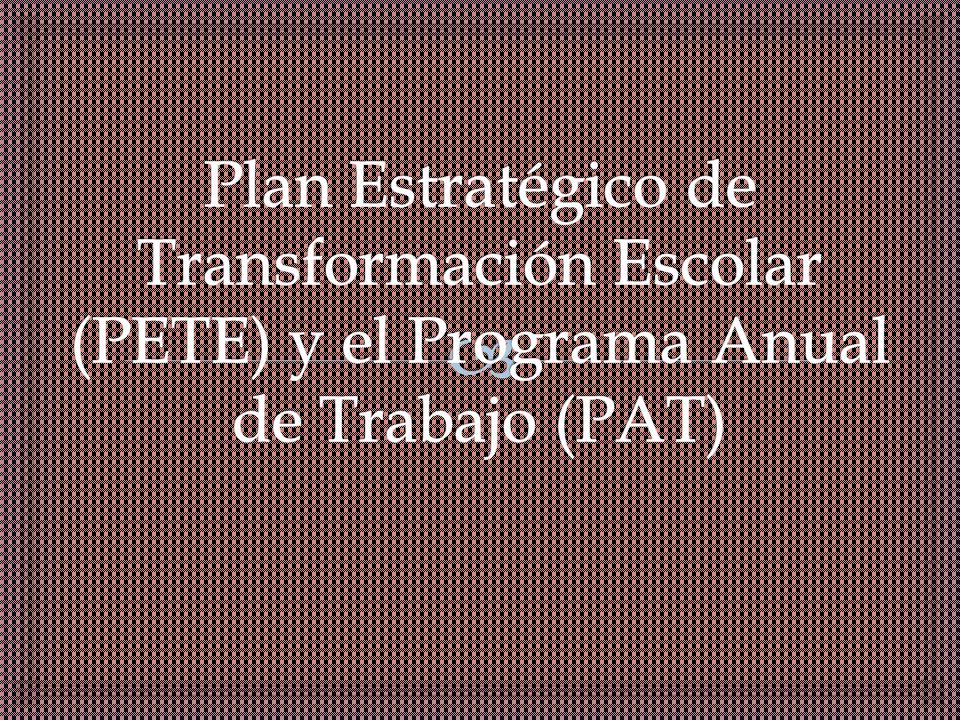 Plan Estratégico de Transformación Escolar (PETE) y el Programa Anual de Trabajo (PAT)